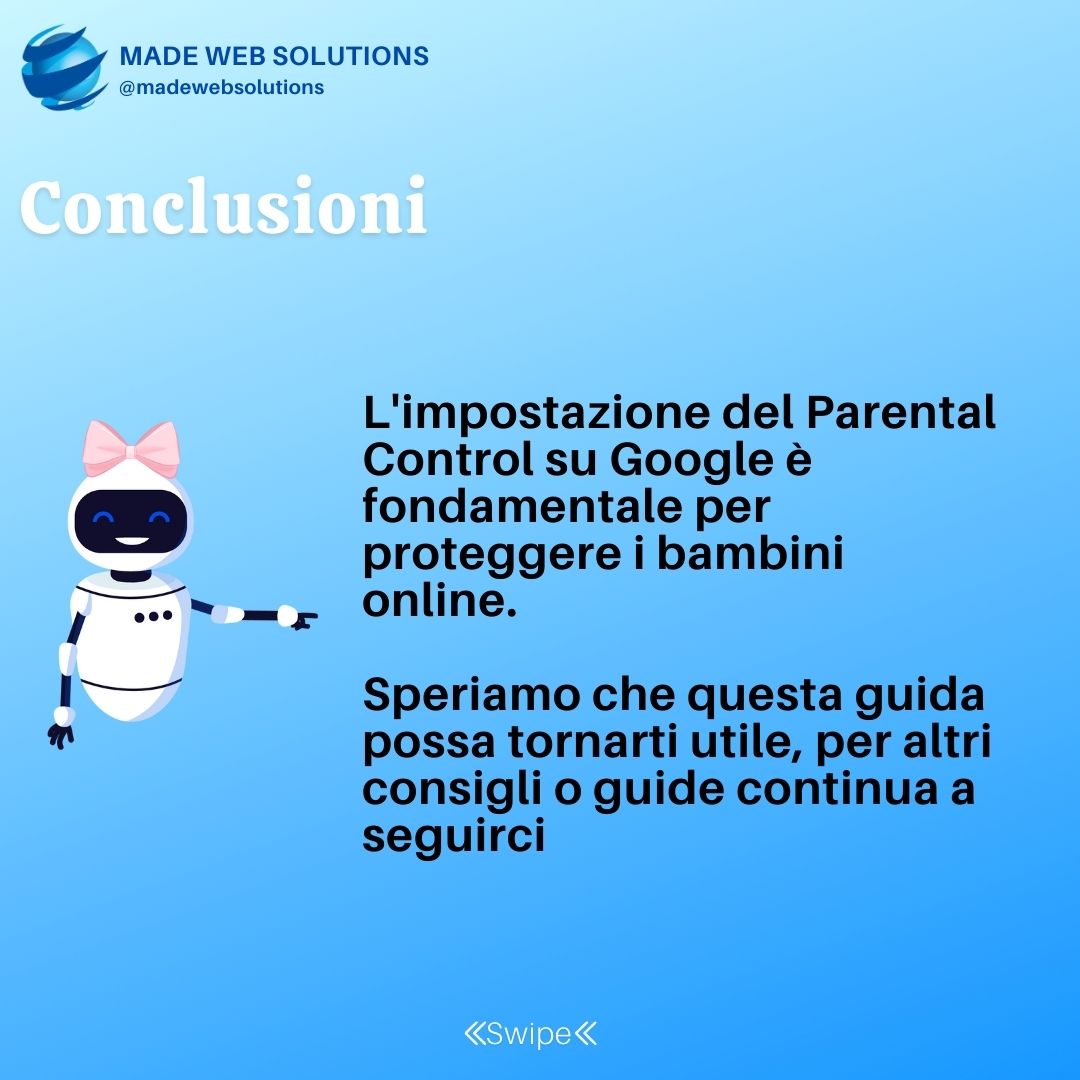 MADE WEB SOLUTIONS
@madewebsolutions

Conclusioni

L'impostazione del Parental Control su Google è fondamentale per proteggere i bambini online.

Speriamo che questa guida possa tornarti utile, per altri consigli o guide continua a seguirci

«Swipe«